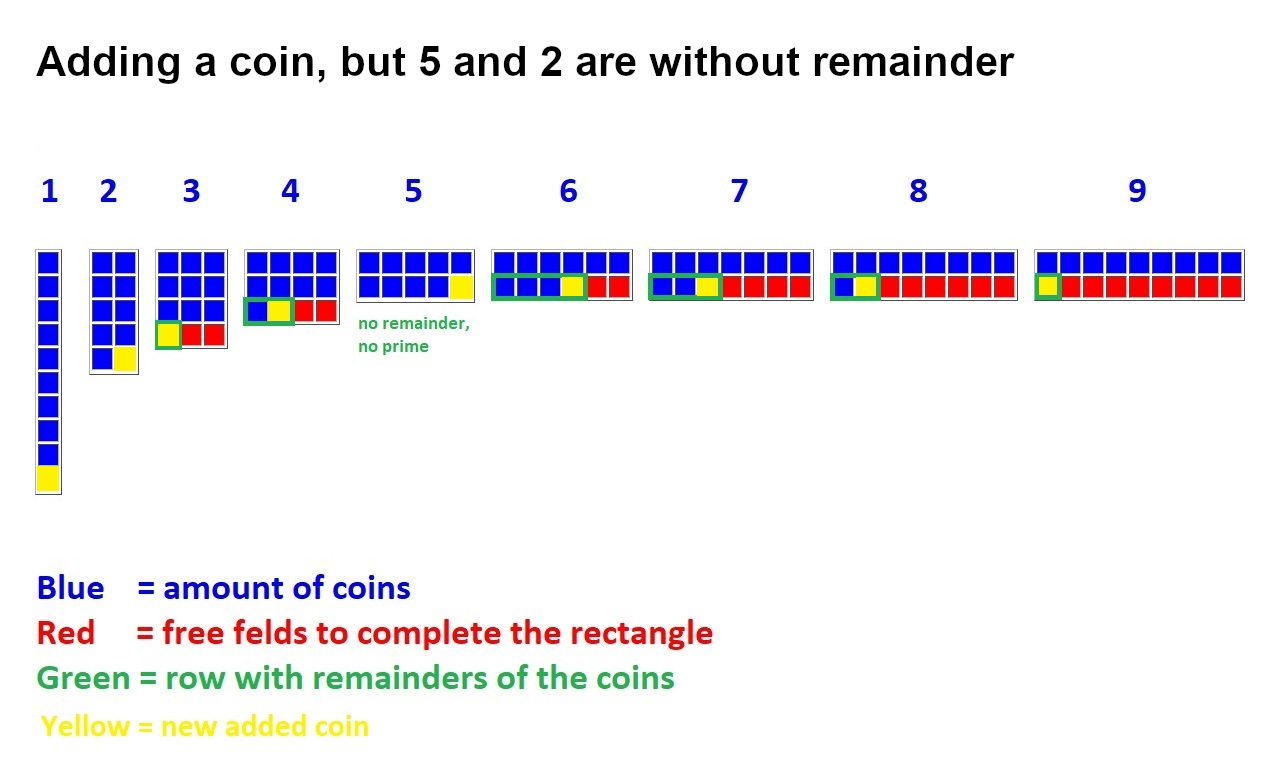 Adding a coin, but 5 and 2 are without remainder

1 2 3 4 5 6 7 8 9

no remainder, no prime

Blue = amount of coins
Red = free felds to complete the rectangle
Green = row with remainders of the coins
Yellow = new added coin